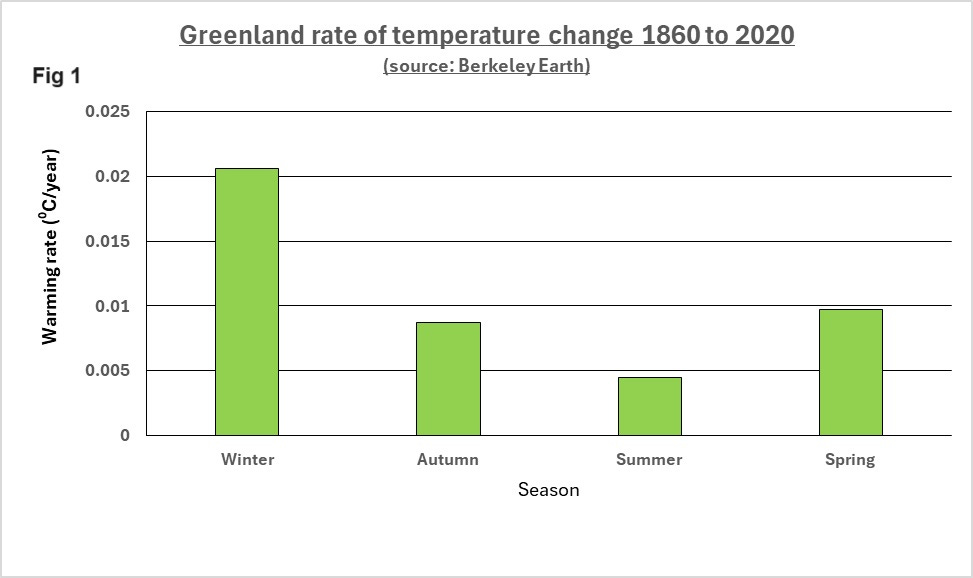 Greenland rate of temperature change 1860 to 2020
(source: Berkeley Earth)

Fig 1

Warming rate ($^0$C/year)

0.025
0.02
0.015
0.01
0.005
0

Winter
Autumn
Summer
Spring

Season